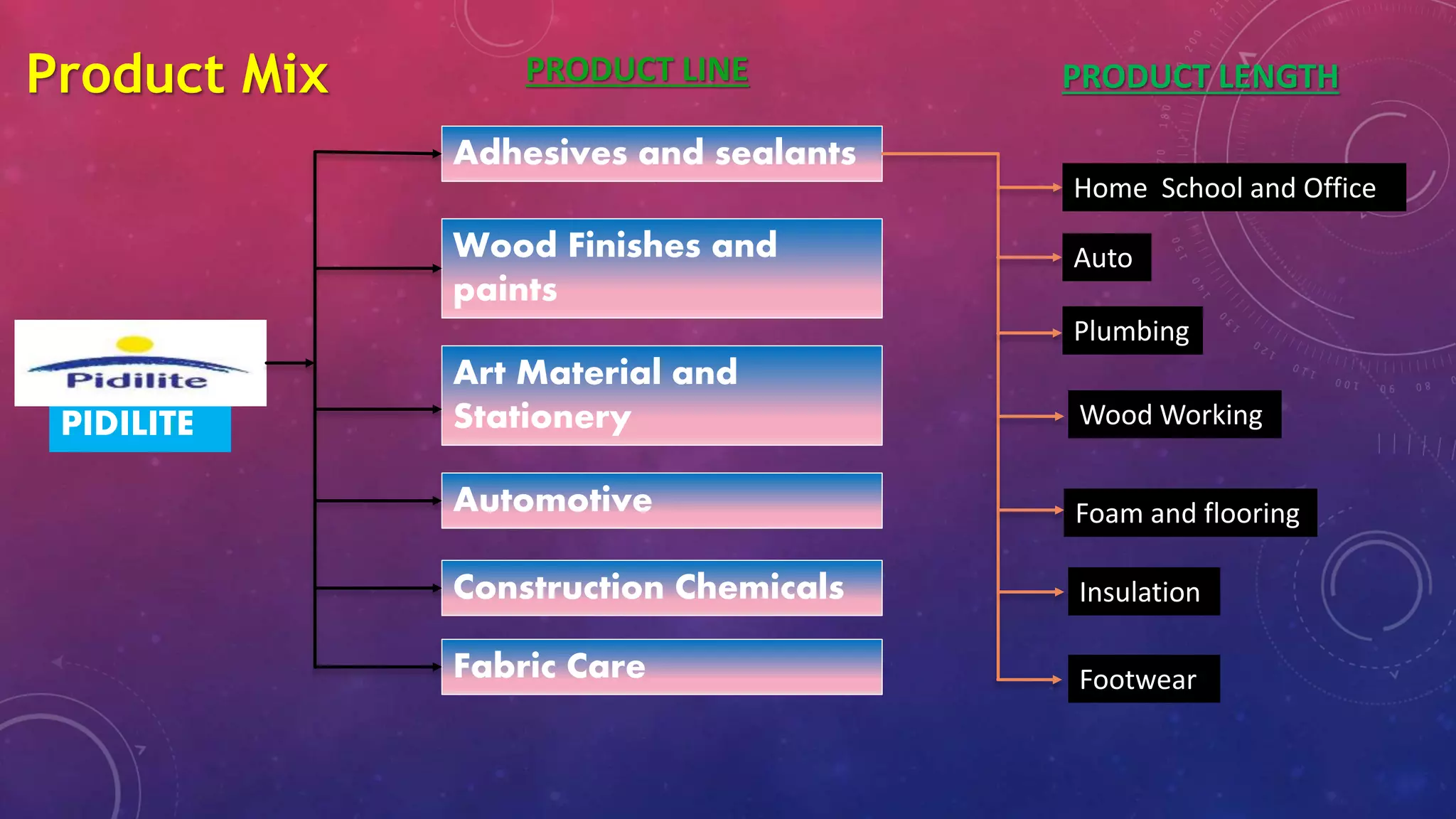 Product Mix

PRODUCT LINE

PRODUCT LENGTH

Pidilite

PIDILITE

Adhesives and sealants

Wood Finishes and paints

Art Material and Stationery

Automotive

Construction Chemicals

Fabric Care

Home School and Office

Auto

Plumbing

Wood Working

Foam and flooring

Insulation

Footwear